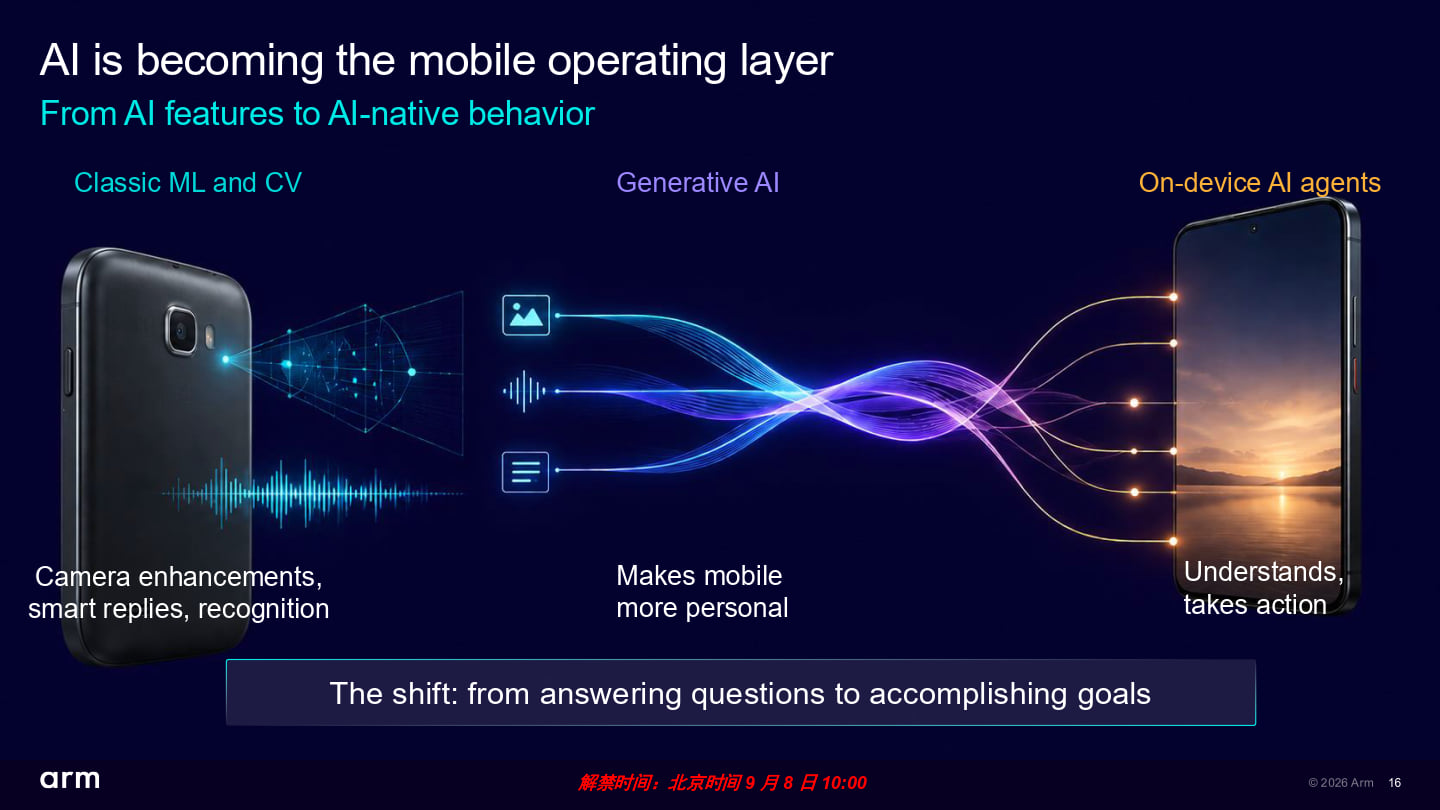 AI is becoming the mobile operating layer
From AI features to AI-native behavior

Classic ML and CV

Generative AI

On-device AI agents

Camera enhancements, smart replies, recognition

Makes mobile more personal

Understands, takes action

The shift: from answering questions to accomplishing goals

arm

解禁时间：北京时间 9 月 8 日 10:00

© 2026 Arm 16